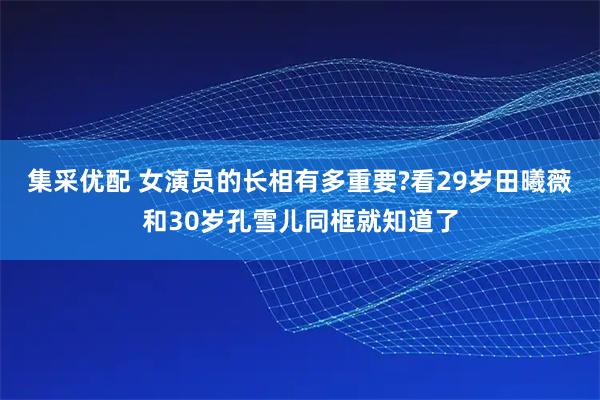 集采优配 女演员的长相有多重要?看29岁田曦薇和30岁孔雪儿同框就知道了